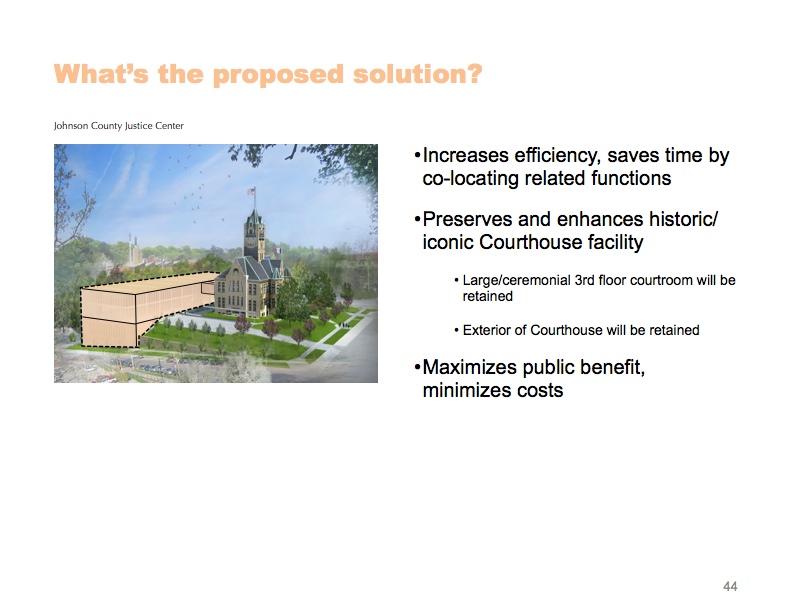 What's the proposed solution?

Johnson County Justice Center

•Increases efficiency, saves time by co-locating related functions

•Preserves and enhances historic/ iconic Courthouse facility

• Large/ceremonial 3rd floor courtroom will be retained

• Exterior of Courthouse will be retained

•Maximizes public benefit, minimizes costs

44